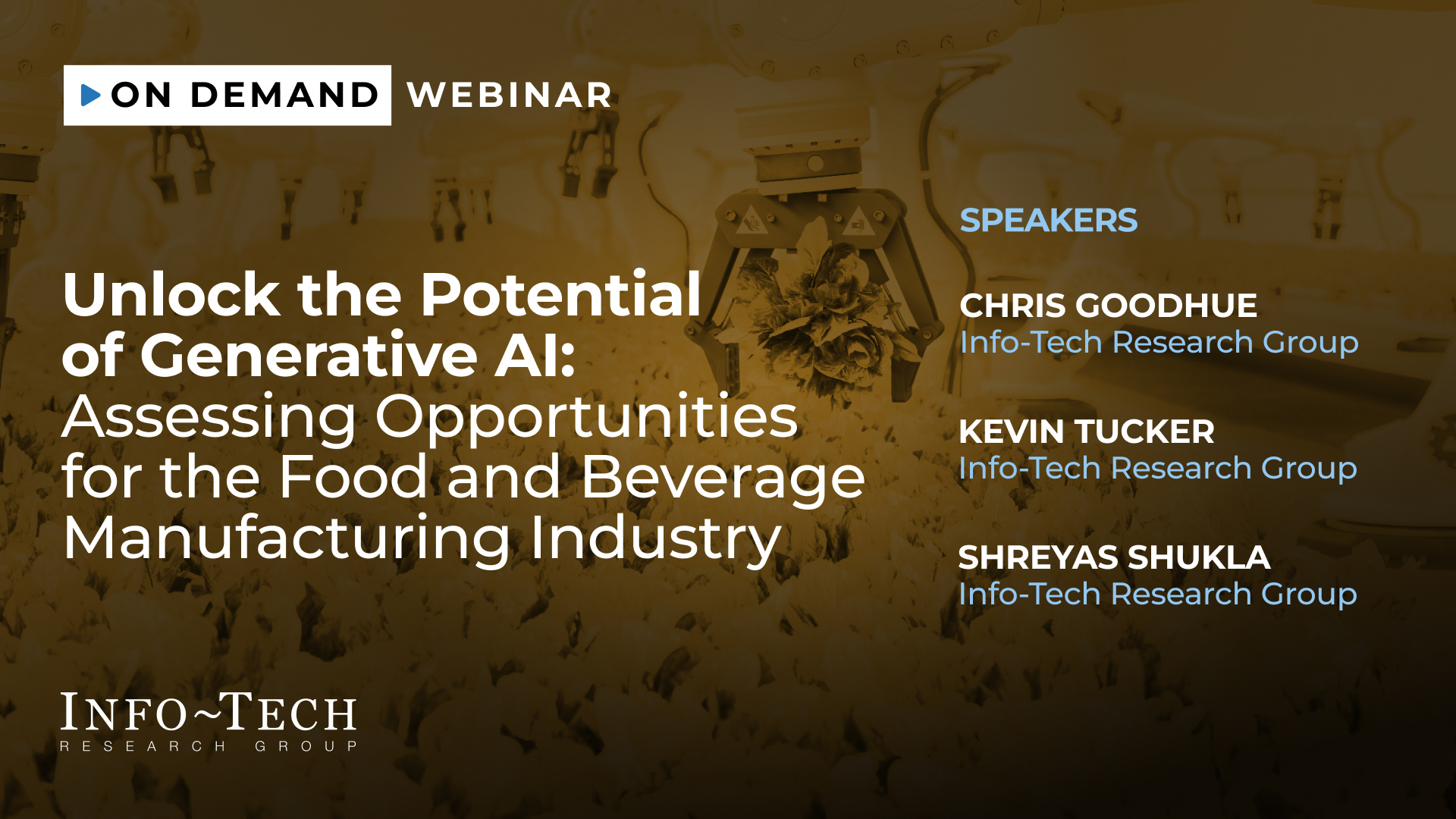 ON DEMAND WEBINAR

Unlock the Potential of Generative AI: Assessing Opportunities for the Food and Beverage Manufacturing Industry

SPEAKERS

CHRIS GOODHUE
Info-Tech Research Group

KEVIN TUCKER
Info-Tech Research Group

SHREYAS SHUKLA
Info-Tech Research Group

INFO~TECH
RESEARCH GROUP